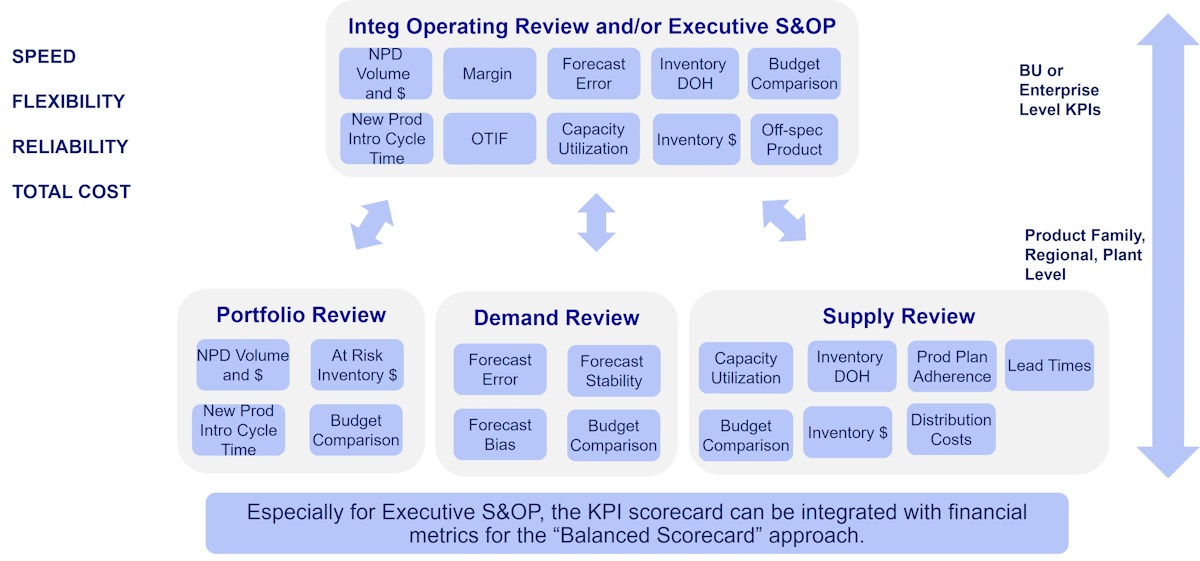 SPEED

FLEXIBILITY

RELIABILITY

TOTAL COST

Integ Operating Review and/or Executive S&OP

NPD Volume and $

Margin

Forecast Error

Inventory DOH

Budget Comparison

New Prod Intro Cycle Time

OTIF

Capacity Utilization

Inventory $

Off-spec Product

BU or Enterprise Level KPIs

Product Family, Regional, Plant Level

Portfolio Review

NPD Volume and $

At Risk Inventory $

New Prod Intro Cycle Time

Budget Comparison

Demand Review

Forecast Error

Forecast Stability

Forecast Bias

Budget Comparison

Supply Review

Capacity Utilization

Inventory DOH

Prod Plan Adherence

Lead Times

Budget Comparison

Inventory $

Distribution Costs

Especially for Executive S&OP, the KPI scorecard can be integrated with financial metrics for the “Balanced Scorecard” approach.